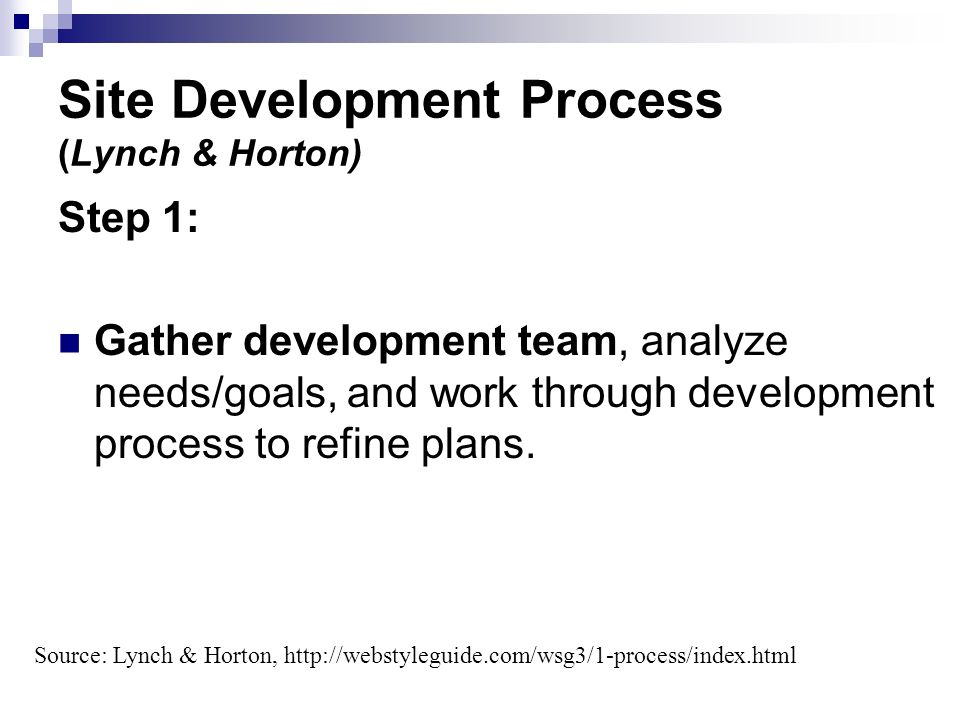 Site Development Process
(Lynch & Horton)

Step 1:

Gather development team, analyze needs/goals, and work through development process to refine plans.

Source: Lynch & Horton, http://webstyleguide.com/wsg3/1-process/index.html